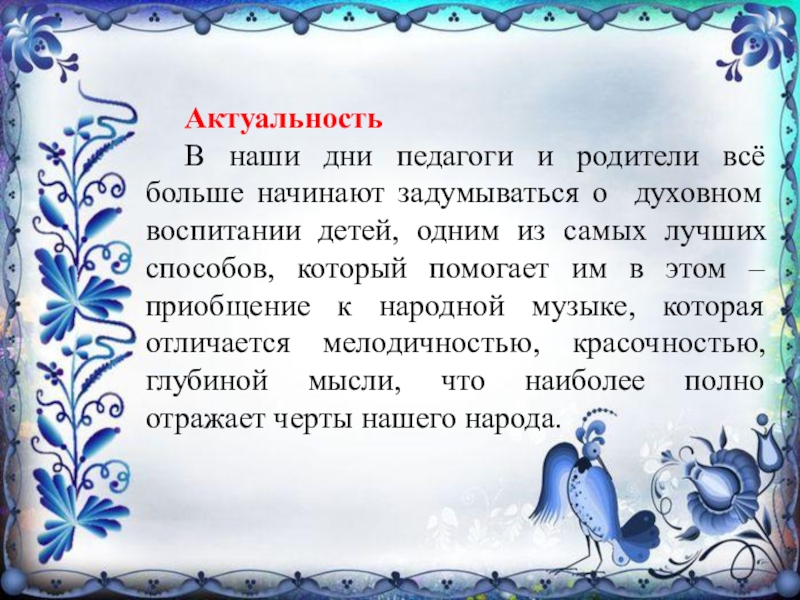 Актуальность

В наши дни педагоги и родители всё больше начинают задумываться о духовном воспитании детей, одним из самых лучших способов, который помогает им в этом – приобщение к народной музыке, которая отличается мелодичностью, красочностью, глубиной мысли, что наиболее полно отражает черты нашего народа.